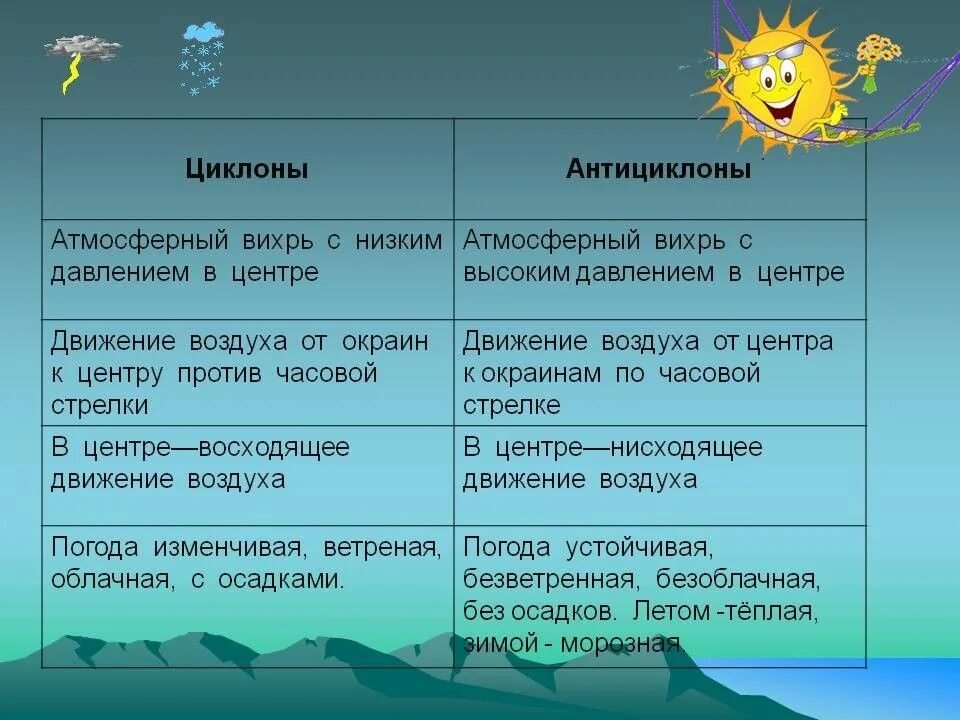 | Циклоны | Антициклоны |
|---|---|
| Атмосферный вихрь с низким давлением в центре | Атмосферный вихрь с высоким давлением в центре |
| Движение воздуха от окраин к центру против часовой стрелки | Движение воздуха от центра к окраинам по часовой стрелке |
| В центре—восходящее движение воздуха | В центре—нисходящее движение воздуха |
| Погода изменчивая, ветреная, облачная, с осадками. | Погода устойчивая, безветренная, безоблачная, без осадков. Летом -тёплая, зимой - морозная. |